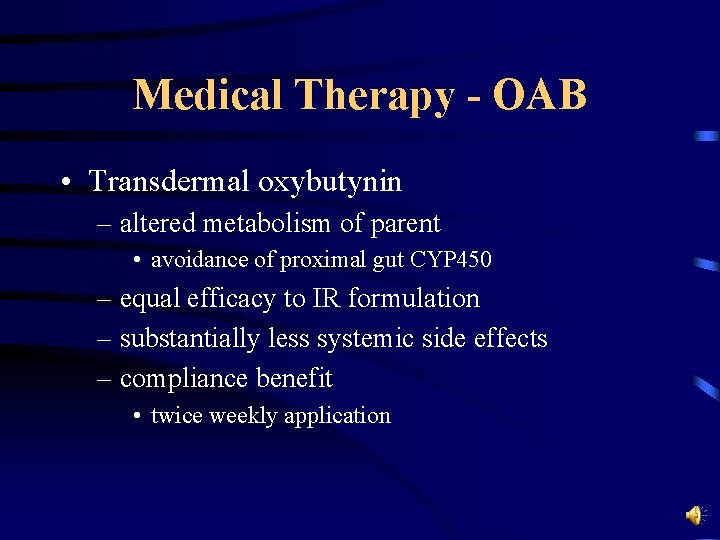 Medical Therapy - OAB

• Transdermal oxybutynin

– altered metabolism of parent

• avoidance of proximal gut CYP450

– equal efficacy to IR formulation

– substantially less systemic side effects

– compliance benefit

• twice weekly application